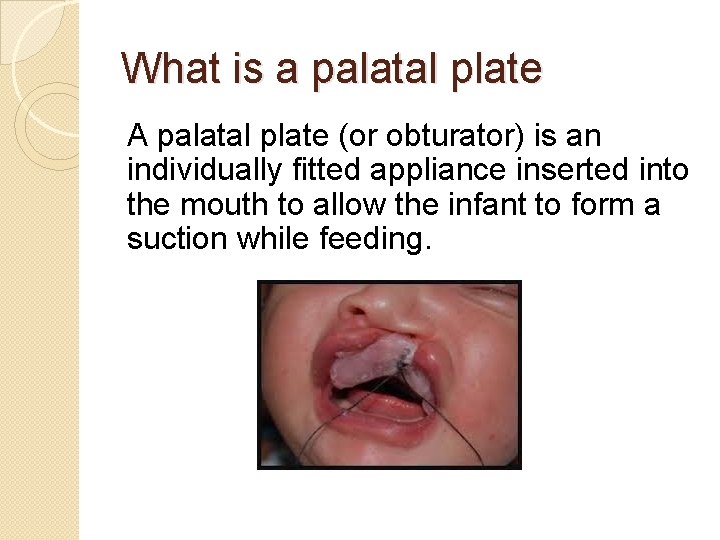 What is a palatal plate

A palatal plate (or obturator) is an individually fitted appliance inserted into the mouth to allow the infant to form a suction while feeding.